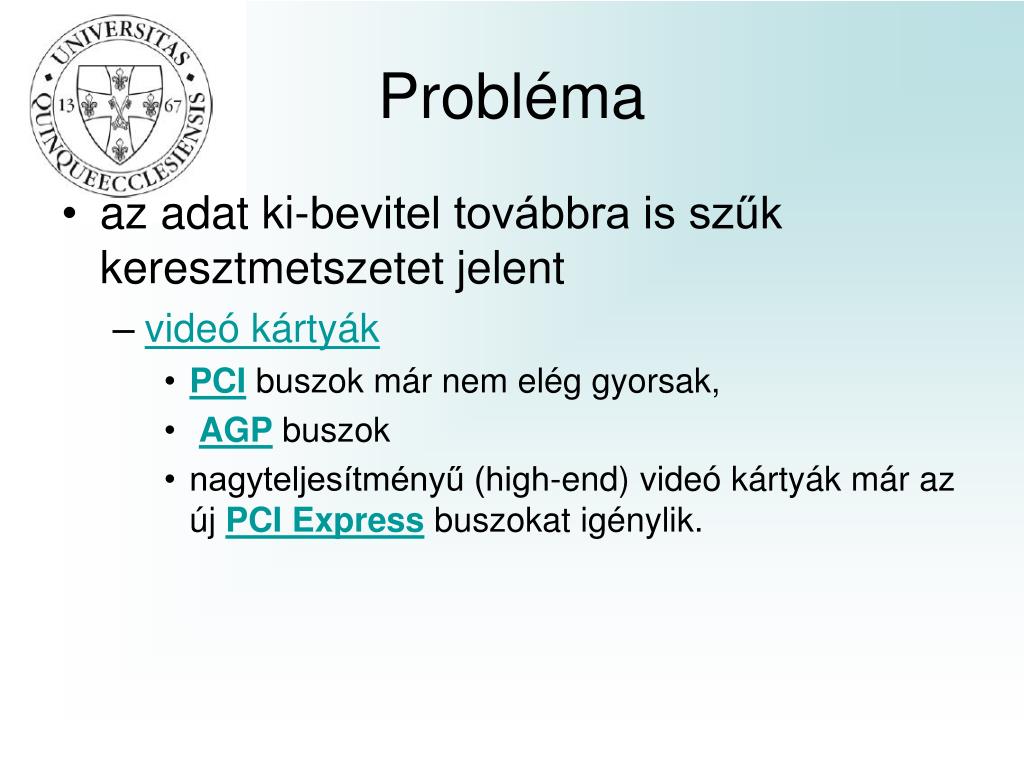 UNIVERSITAS QUINQUEECCLESIENSIS
13 67

Probléma

• az adat ki-bevitel továbbra is szűk keresztmetszetet jelent
– videó kártyák
• PCI buszok már nem elég gyorsak,
• AGP buszok
• nagyteljesítményű (high-end) videó kártyák már az új PCI Express buszokat igénylik.